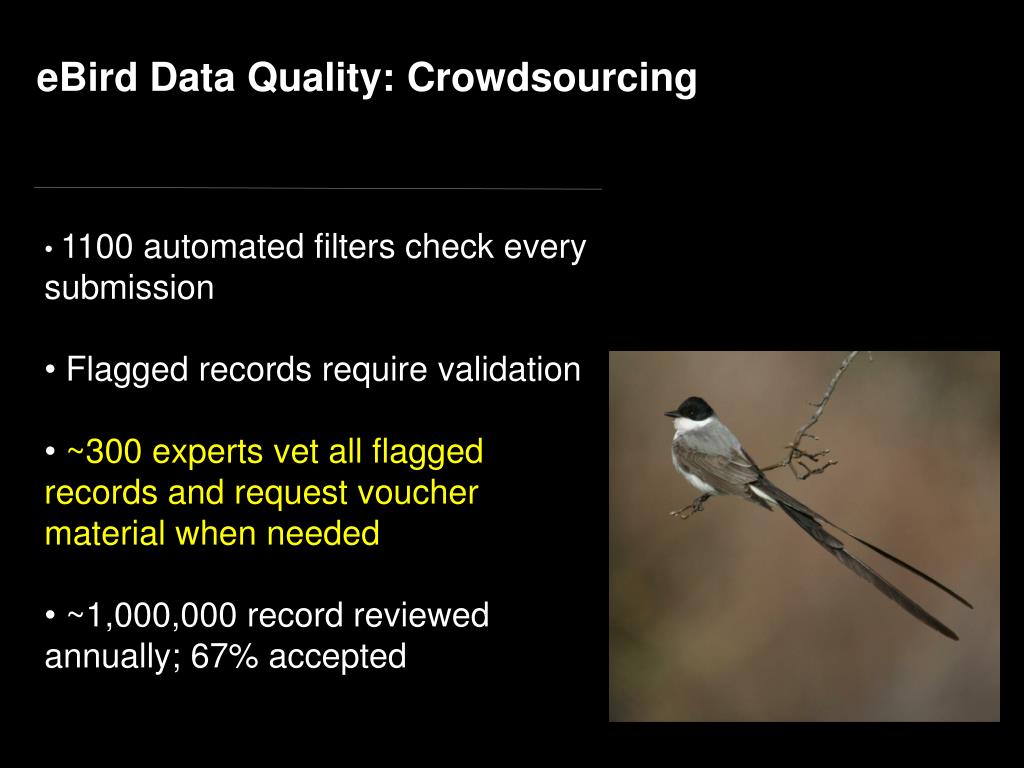 eBird Data Quality: Crowdsourcing

• 1100 automated filters check every submission

• Flagged records require validation

• ~300 experts vet all flagged records and request voucher material when needed

• ~1,000,000 record reviewed annually; 67% accepted